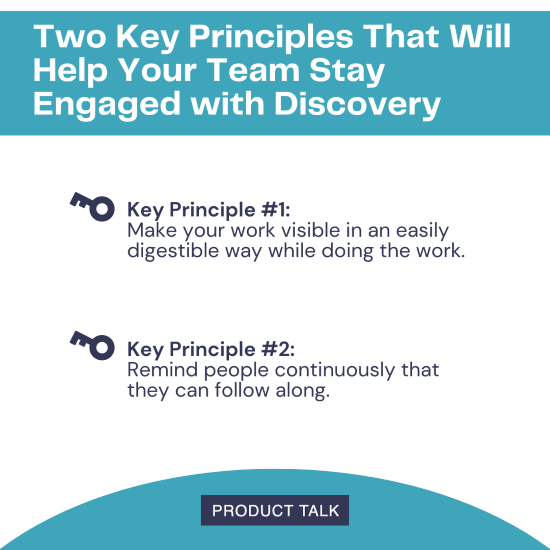 Two Key Principles That Will Help Your Team Stay Engaged with Discovery

Key Principle #1:
Make your work visible in an easily digestible way while doing the work.

Key Principle #2:
Remind people continuously that they can follow along.

PRODUCT TALK